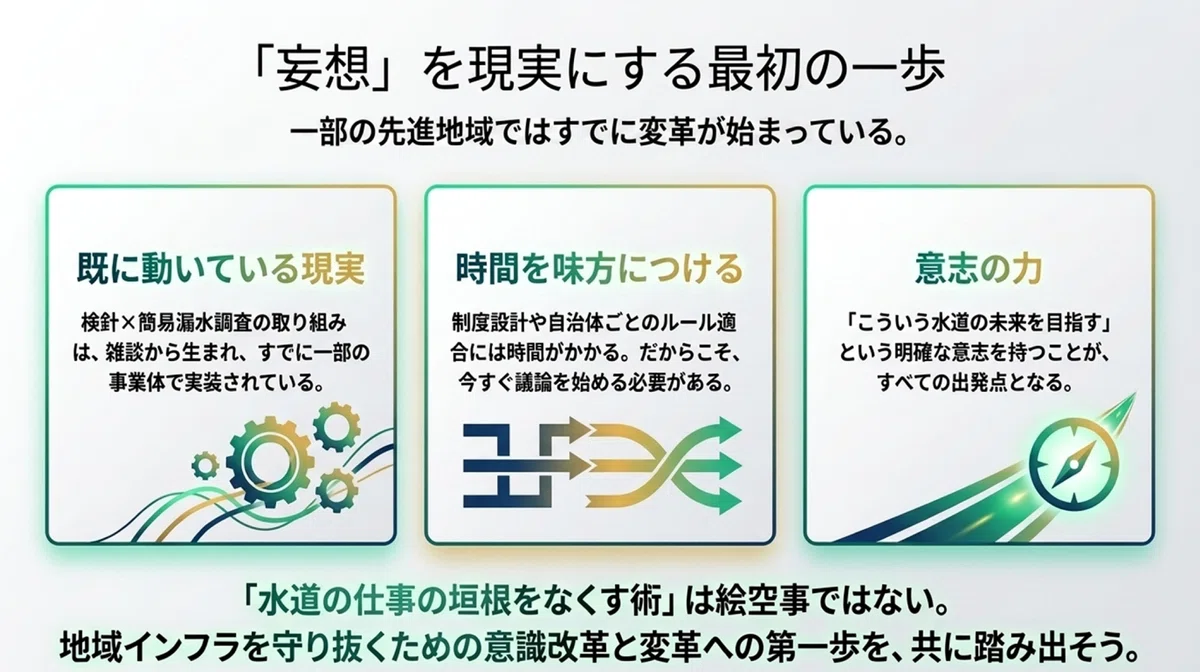 「妄想」を現実にする最初の一歩

一部の先進地域ではすでに変革が始まっている。

既に動いている現実

検針×簡易漏水調査の取り組みは、雑談から生まれ、すでに一部の事業体で実装されている。

時間を味方につける

制度設計や自治体ごとのルール適合には時間がかかる。だからこそ、今すぐ議論を始める必要がある。

意志の力

「こういう水道の未来を目指す」という明確な意志を持つことが、すべての出発点となる。

「水道の仕事の垣根をなくす術」は絵空事ではない。
地域インフラを守り抜くための意識改革と変革への第一歩を、共に踏み出そう。